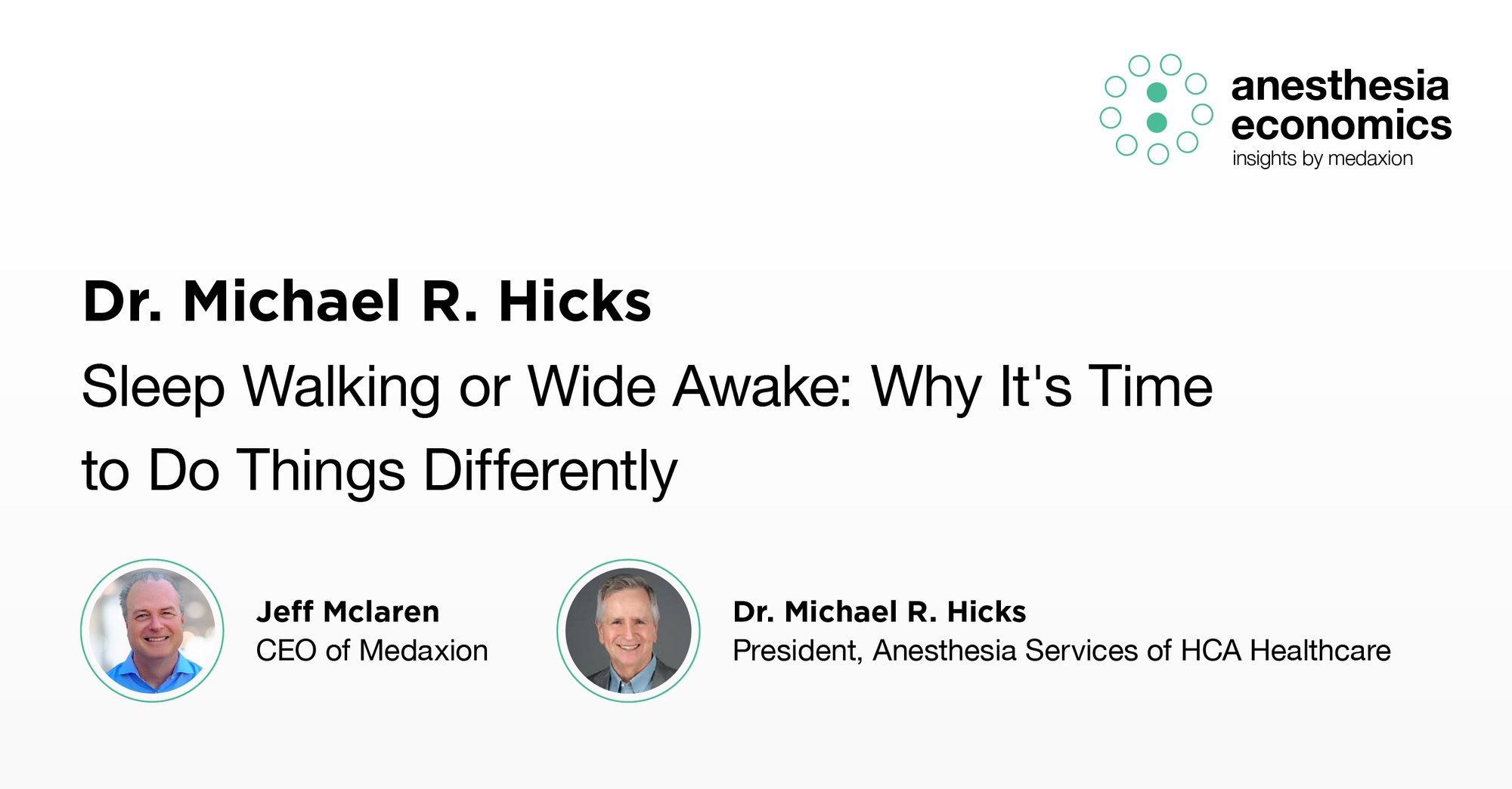 anesthesia economics
insights by medaxion

Dr. Michael R. Hicks

Sleep Walking or Wide Awake: Why It's Time to Do Things Differently

Jeff Mclaren
CEO of Medaxion

Dr. Michael R. Hicks
President, Anesthesia Services of HCA Healthcare